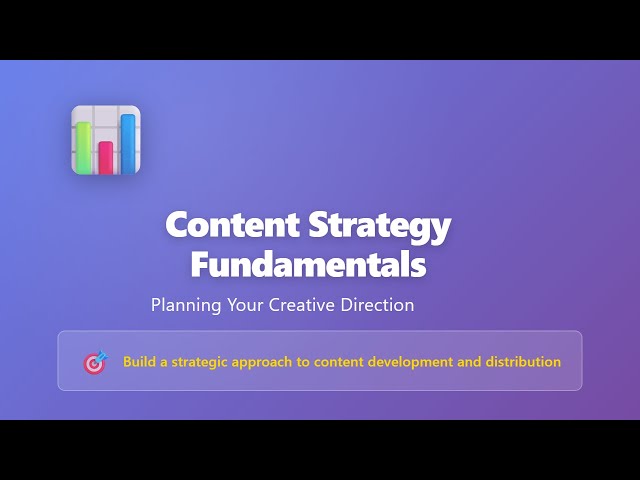 Content Strategy Fundamentals

Planning Your Creative Direction

Build a strategic approach to content development and distribution